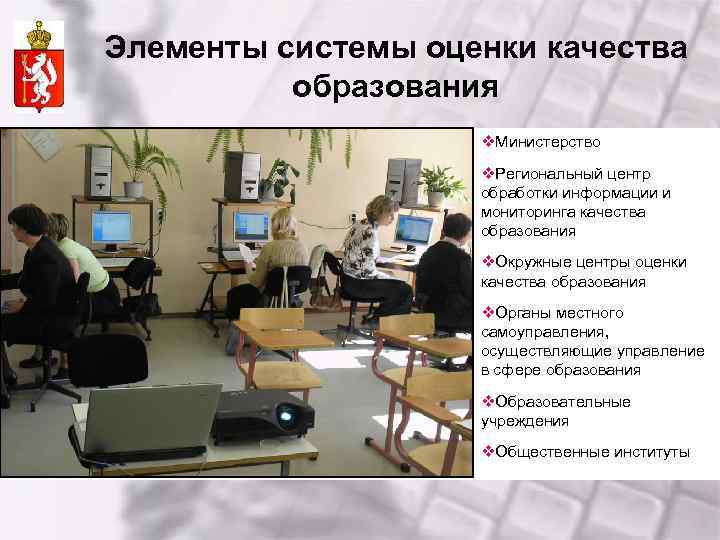 Элементы системы оценки качества образования

❖Министерство

❖Региональный центр обработки информации и мониторинга качества образования

❖Окружные центры оценки качества образования

❖Органы местного самоуправления, осуществляющие управление в сфере образования

❖Образовательные учреждения

❖Общественные институты